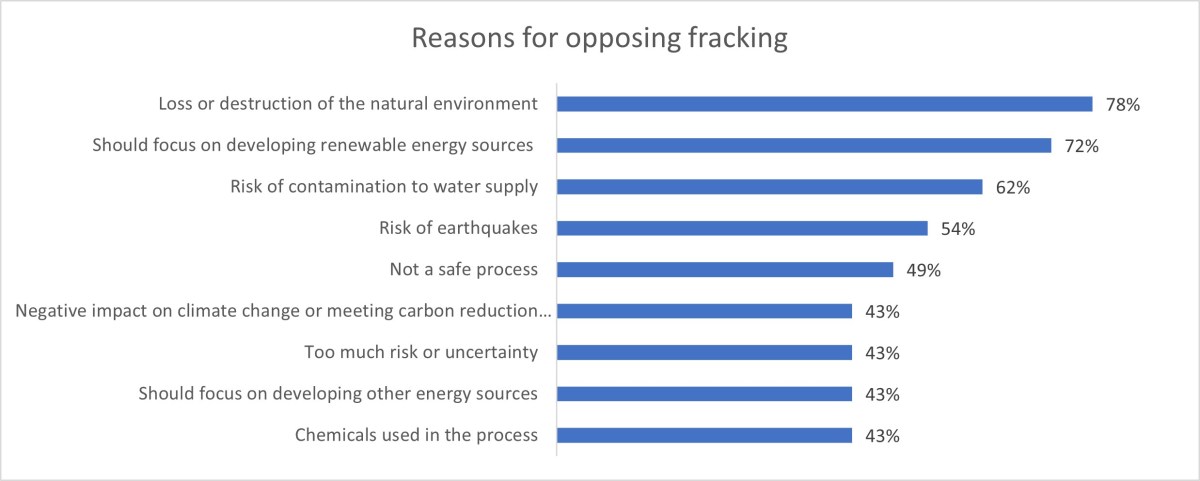 Reasons for opposing fracking

Loss or destruction of the natural environment 78%

Should focus on developing renewable energy sources 72%

Risk of contamination to water supply 62%

Risk of earthquakes 54%

Not a safe process 49%

Negative impact on climate change or meeting carbon reduction… 43%

Too much risk or uncertainty 43%

Should focus on developing other energy sources 43%

Chemicals used in the process 43%